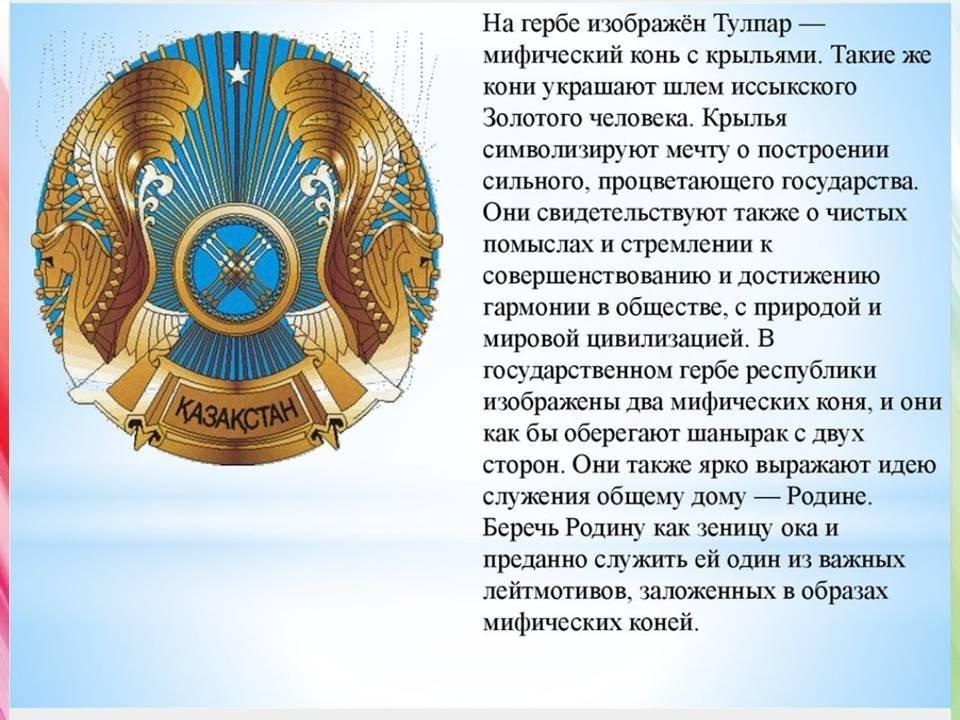 ҚАЗАҚСТАН

На гербе изображён Тулпар — мифический конь с крыльями. Такие же кони украшают шлем иссыкского Золотого человека. Крылья символизируют мечту о построении сильного, процветающего государства. Они свидетельствуют также о чистых помыслах и стремлении к совершенствованию и достижению гармонии в обществе, с природой и мировой цивилизацией. В государственном гербе республики изображены два мифических коня, и они как бы оберегают шанырак с двух сторон. Они также ярко выражают идею служения общему дому — Родине. Беречь Родину как зеницу ока и преданно служить ей один из важных лейтмотивов, заложенных в образах мифических коней.